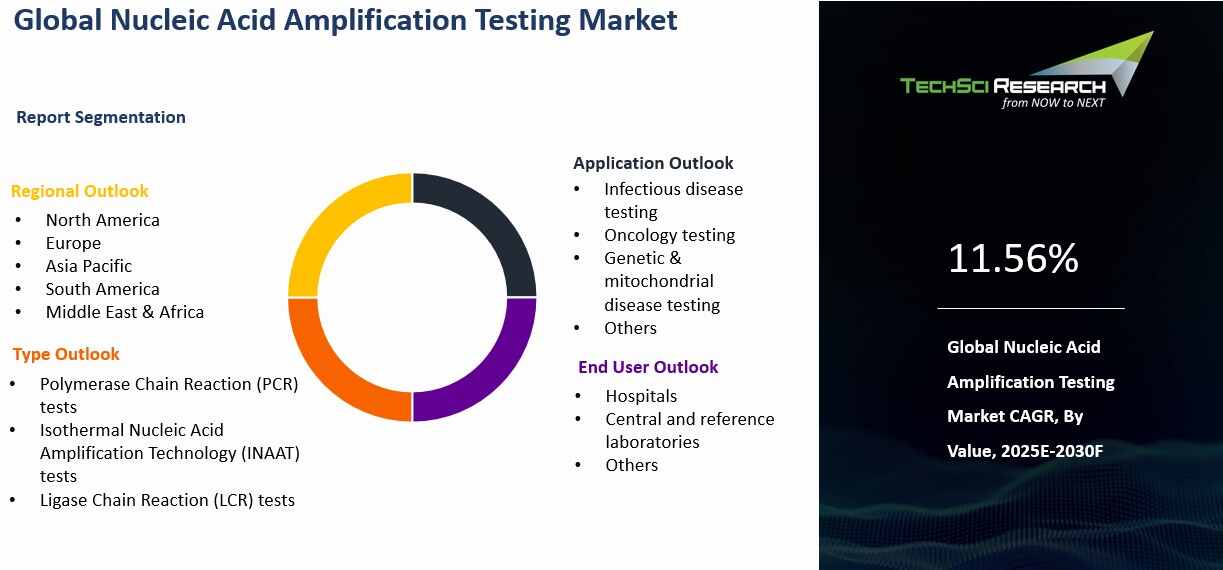 Global Nucleic Acid Amplification Testing Market

Report Segmentation

Regional Outlook
• North America
• Europe
• Asia Pacific
• South America
• Middle East & Africa

Type Outlook
• Polymerase Chain Reaction (PCR) tests
• Isothermal Nucleic Acid Amplification Technology (INAAT) tests
• Ligase Chain Reaction (LCR) tests

Application Outlook
• Infectious disease testing
• Oncology testing
• Genetic & mitochondrial disease testing
• Others

End User Outlook
• Hospitals
• Central and reference laboratories
• Others

TECHSCI RESEARCH
from NOW to NEXT

11.56%

Global Nucleic Acid Amplification Testing Market CAGR, By Value, 2025E-2030F